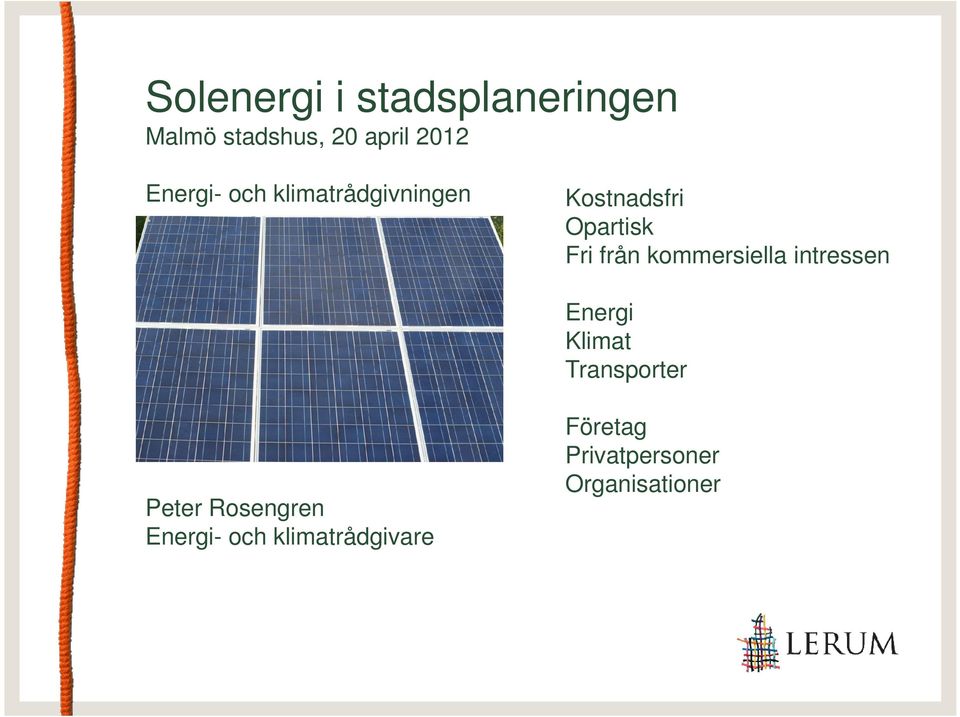 Solenergi i stadsplaneringen
Malmö stadshus, 20 april 2012

Energi- och klimatrådgivningen

Peter Rosengren
Energi- och klimatrådgivare

Kostnadsfri
Opartisk
Fri från kommersiella intressen

Energi
Klimat
Transporter

Företag
Privatpersoner
Organisationer

LERUM